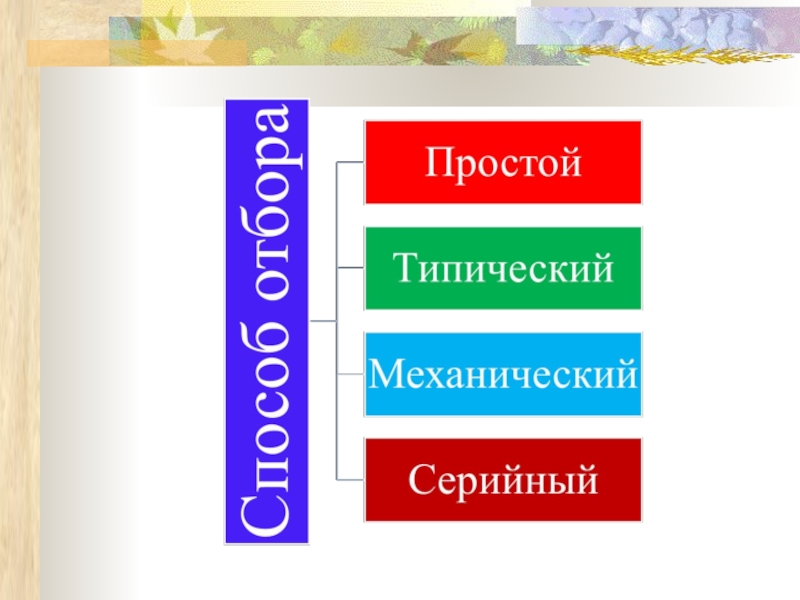 Способ отбора

Простой

Типический

Механический

Серийный